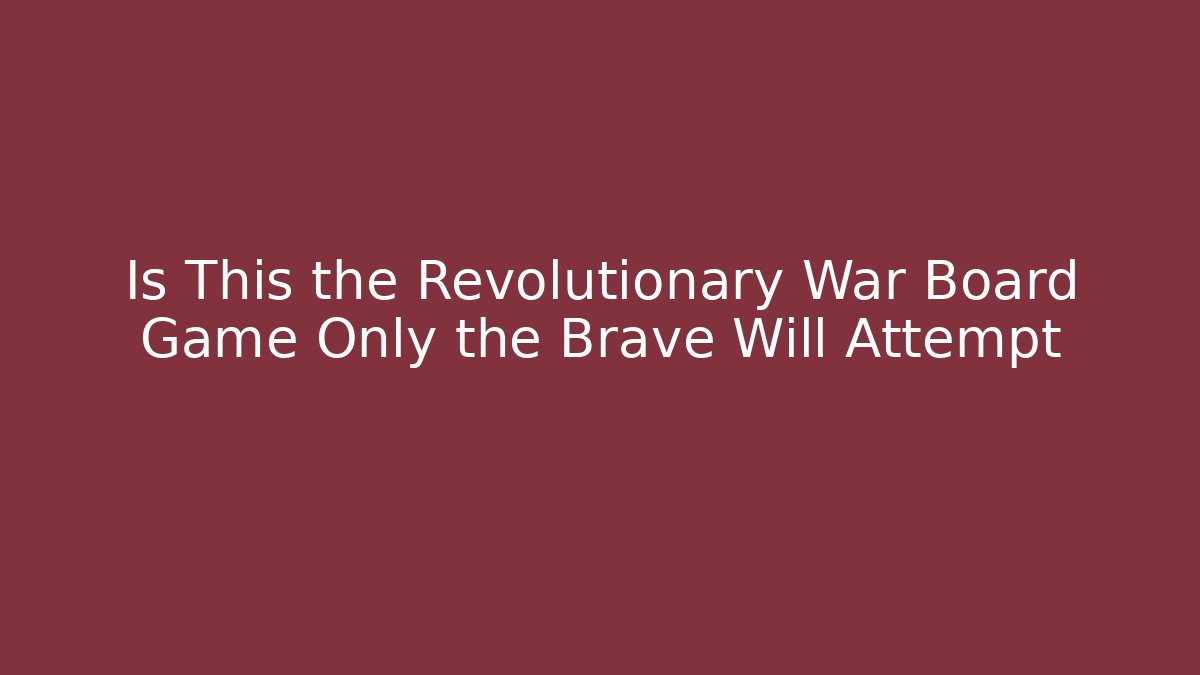 Is This the Revolutionary War Board Game Only the Brave Will Attempt